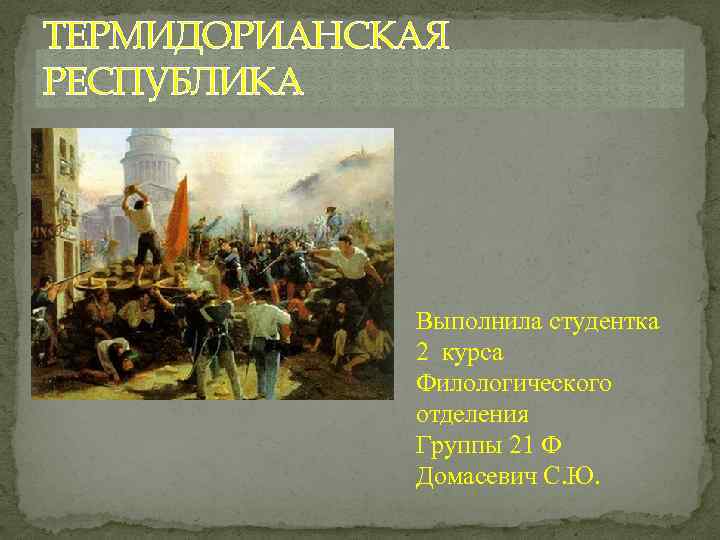 ТЕРМИДОРИАНСКАЯ РЕСПУБЛИКА

Выполнила студентка
2 курса
Филологического
отделения
Группы 21 Ф
Домасевич С.Ю.